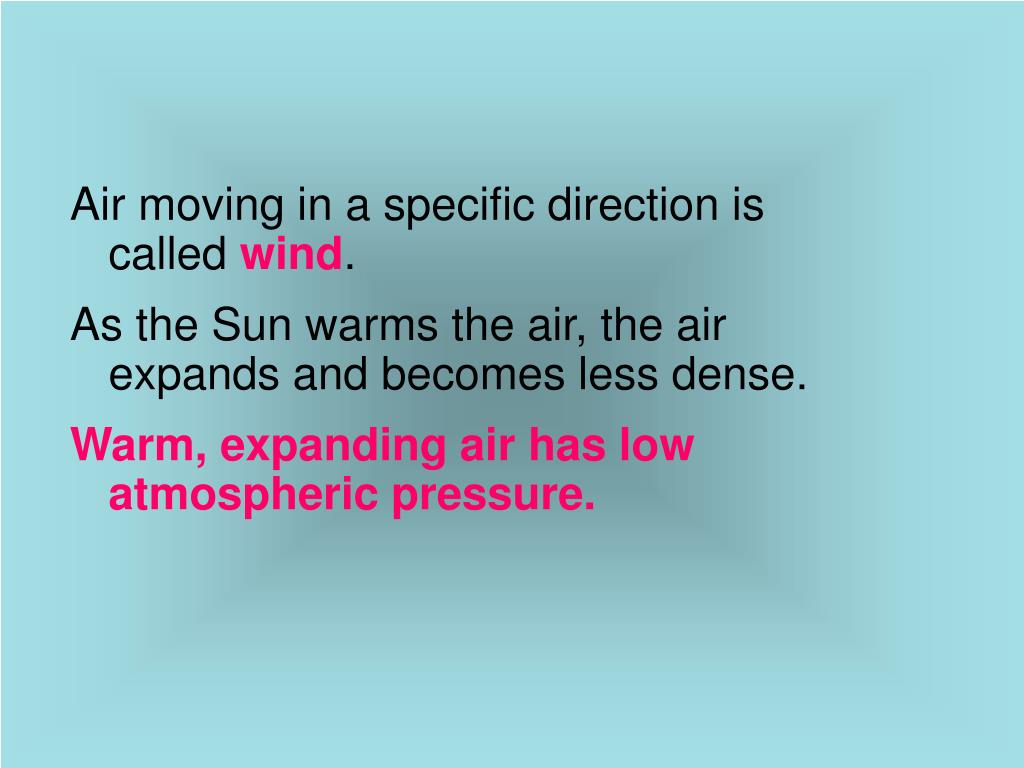 Air moving in a specific direction is called wind.

As the Sun warms the air, the air expands and becomes less dense.

Warm, expanding air has low atmospheric pressure.